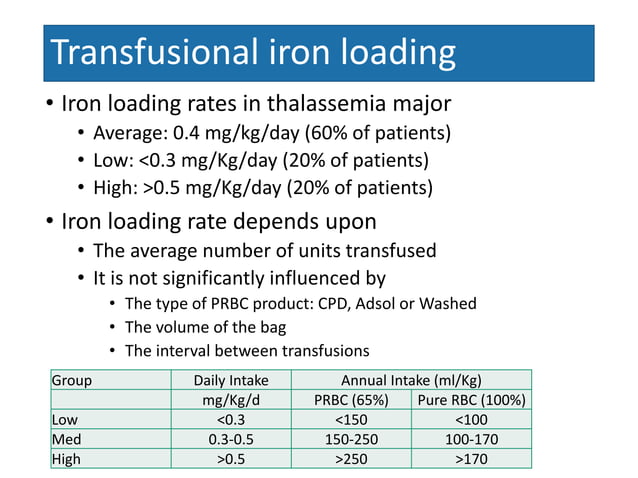 Transfusional iron loading

• Iron loading rates in thalassemia major
  • Average: 0.4 mg/kg/day (60% of patients)
  • Low: <0.3 mg/Kg/day (20% of patients)
  • High: >0.5 mg/Kg/day (20% of patients)

• Iron loading rate depends upon
  • The average number of units transfused
  • It is not significantly influenced by
    • The type of PRBC product: CPD, Adsol or Washed
    • The volume of the bag
    • The interval between transfusions

| Group | Daily Intake | Annual Intake (ml/Kg) | |
|---|---|---|---|
| | mg/Kg/d | PRBC (65%) | Pure RBC (100%) |
| Low | <0.3 | <150 | <100 |
| Med | 0.3-0.5 | 150-250 | 100-170 |
| High | >0.5 | >250 | >170 |